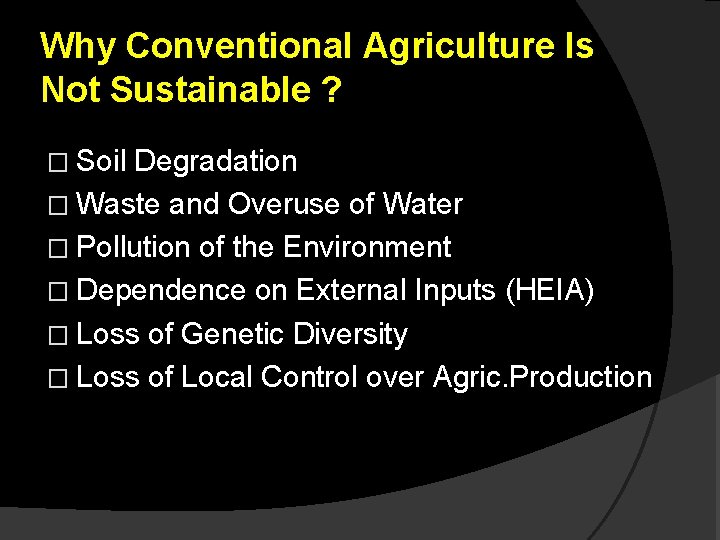 Why Conventional Agriculture Is Not Sustainable ?

□ Soil Degradation
□ Waste and Overuse of Water
□ Pollution of the Environment
□ Dependence on External Inputs (HEIA)
□ Loss of Genetic Diversity
□ Loss of Local Control over Agric.Production